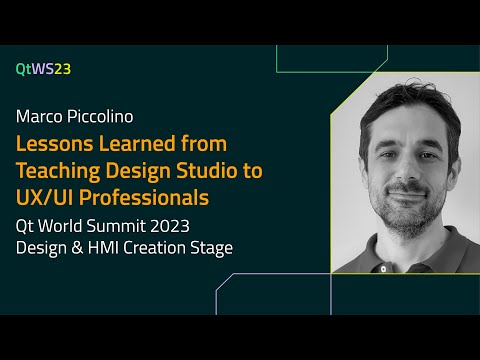 QtWS23

Marco Piccolino

Lessons Learned from Teaching Design Studio to UX/UI Professionals

Qt World Summit 2023
Design & HMI Creation Stage